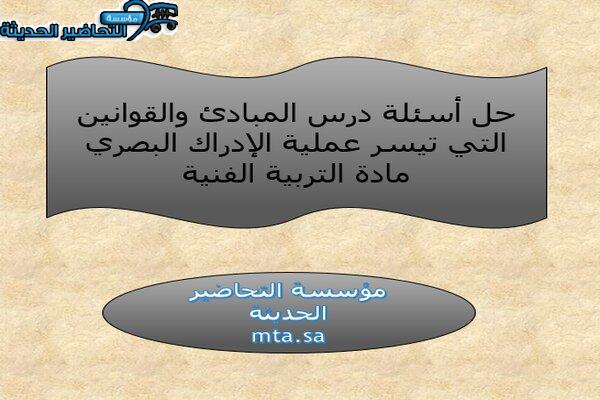 مؤسسة
التحاضير الحديثة

حل أسئلة درس المبادئ والقوانين التي تيسر عملية الإدراك البصري مادة التربية الفنية

مؤسسة التحاضير الحديثة
mta.sa